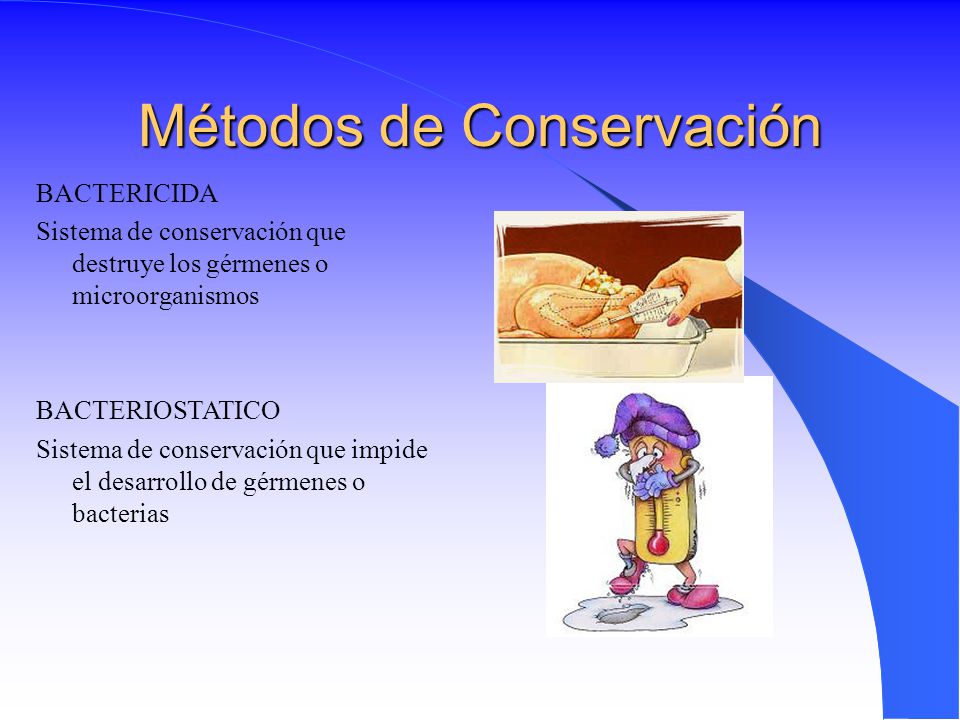 Métodos de Conservación

BACTERICIDA

Sistema de conservación que destruye los gérmenes o microorganismos

BACTERIOSTATICO

Sistema de conservación que impide el desarrollo de gérmenes o bacterias